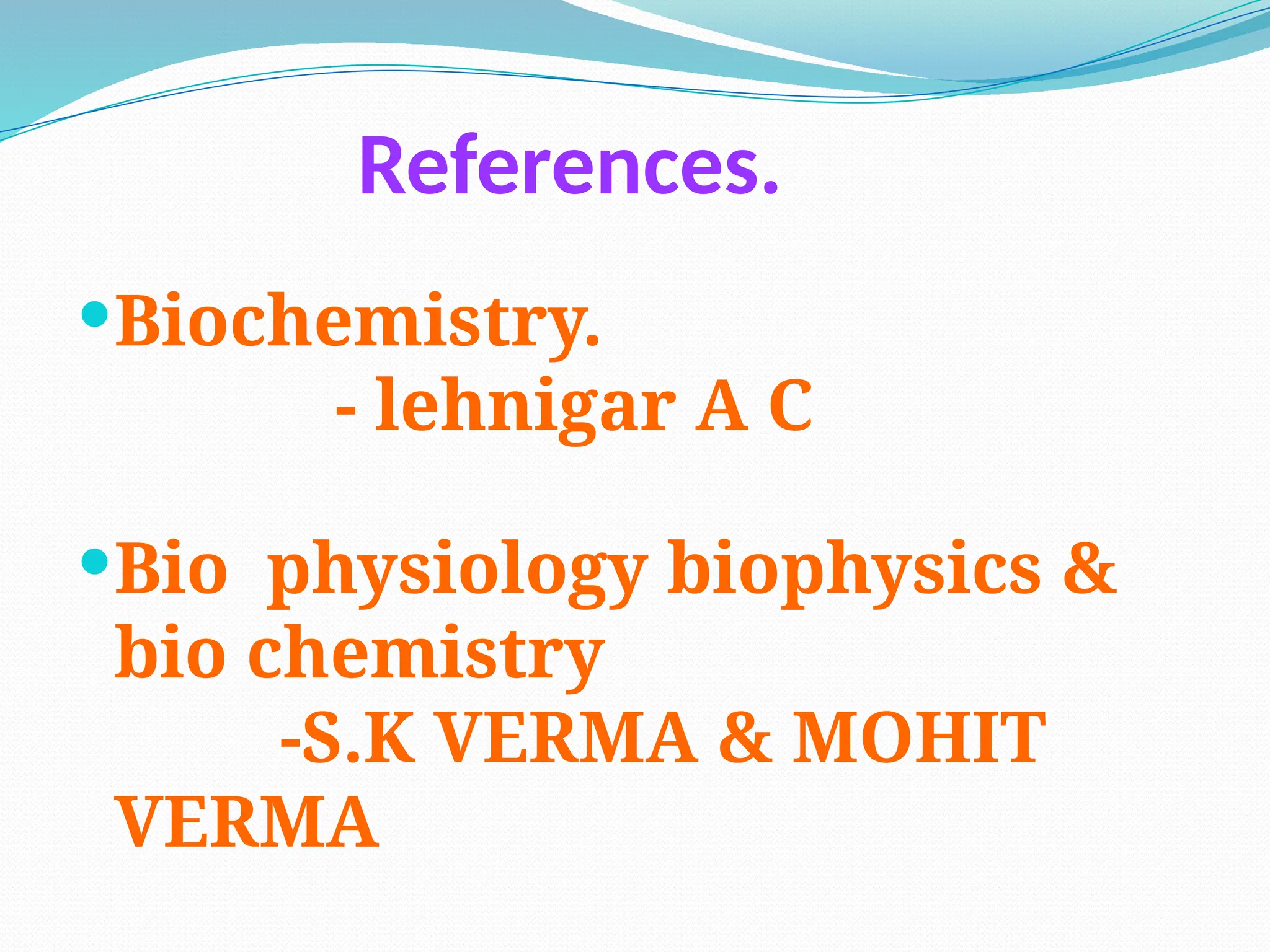 References.

• Biochemistry.
- lehnigar A C

• Bio physiology biophysics & bio chemistry
-S.K VERMA & MOHIT VERMA